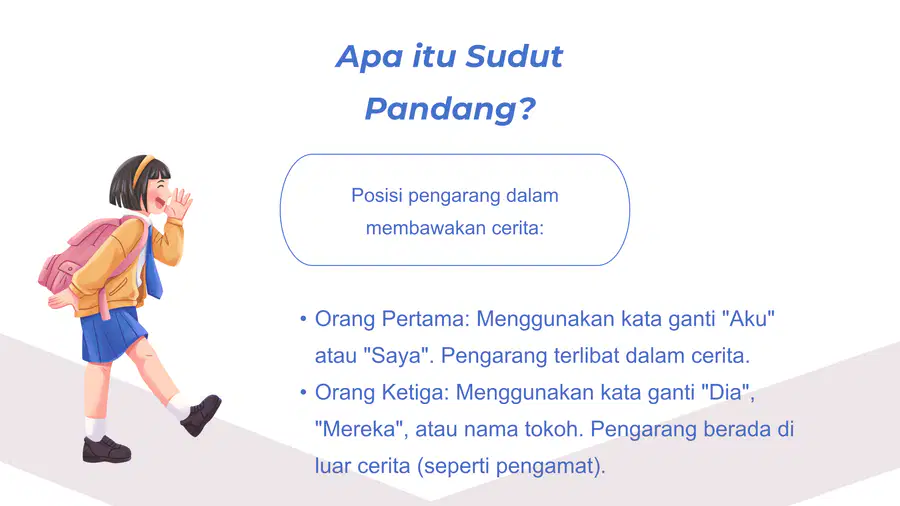 Apa itu Sudut Pandang?

Posisi pengarang dalam membawakan cerita:

• Orang Pertama: Menggunakan kata ganti "Aku" atau "Saya". Pengarang terlibat dalam cerita.
• Orang Ketiga: Menggunakan kata ganti "Dia", "Mereka", atau nama tokoh. Pengarang berada di luar cerita (seperti pengamat).